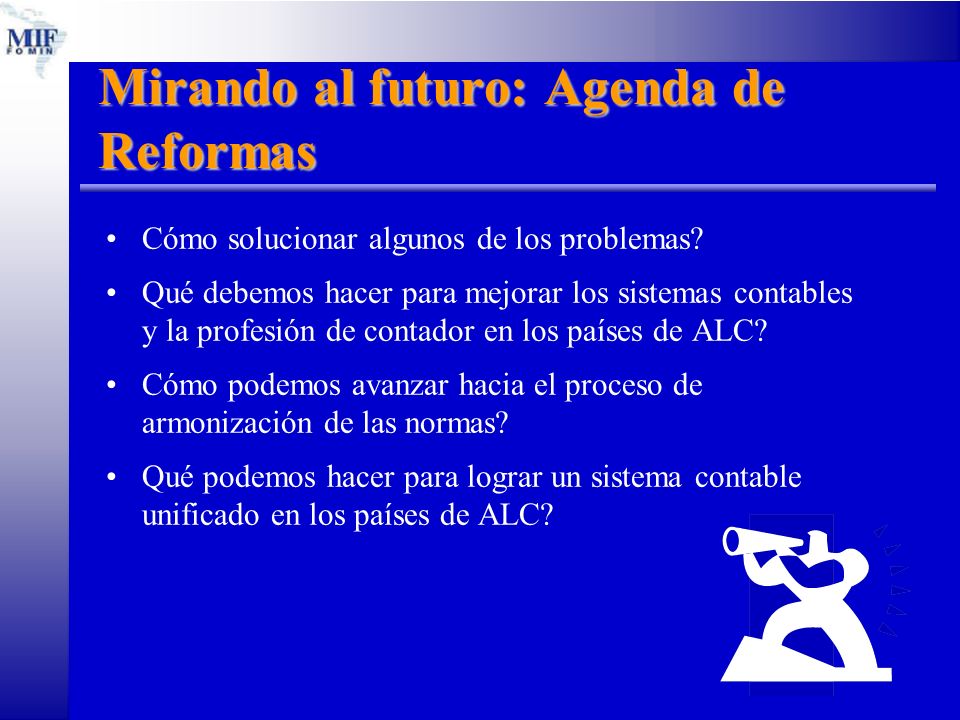 MIF
FOMIN

Mirando al futuro: Agenda de Reformas

• Cómo solucionar algunos de los problemas?
• Qué debemos hacer para mejorar los sistemas contables y la profesión de contador en los países de ALC?
• Cómo podemos avanzar hacia el proceso de armonización de las normas?
• Qué podemos hacer para lograr un sistema contable unificado en los países de ALC?